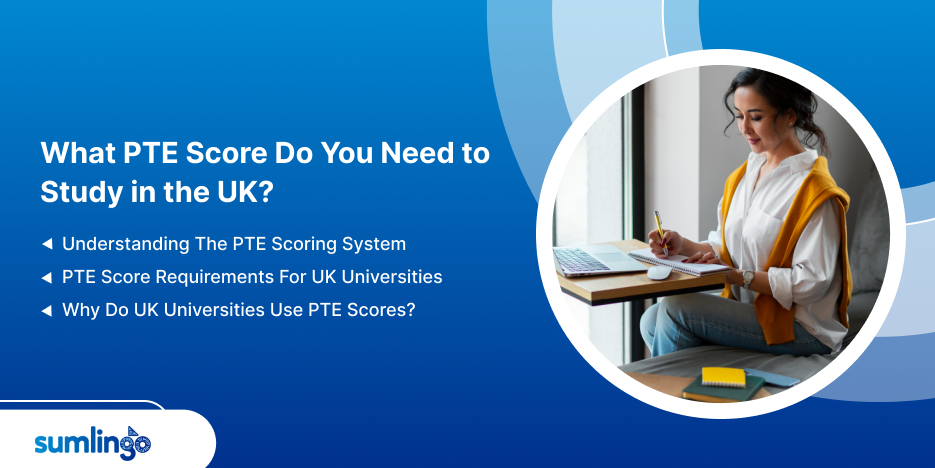 What PTE Score Do You Need to Study in the UK?

◄ Understanding The PTE Scoring System
◄ PTE Score Requirements For UK Universities
◄ Why Do UK Universities Use PTE Scores?

sumlingo